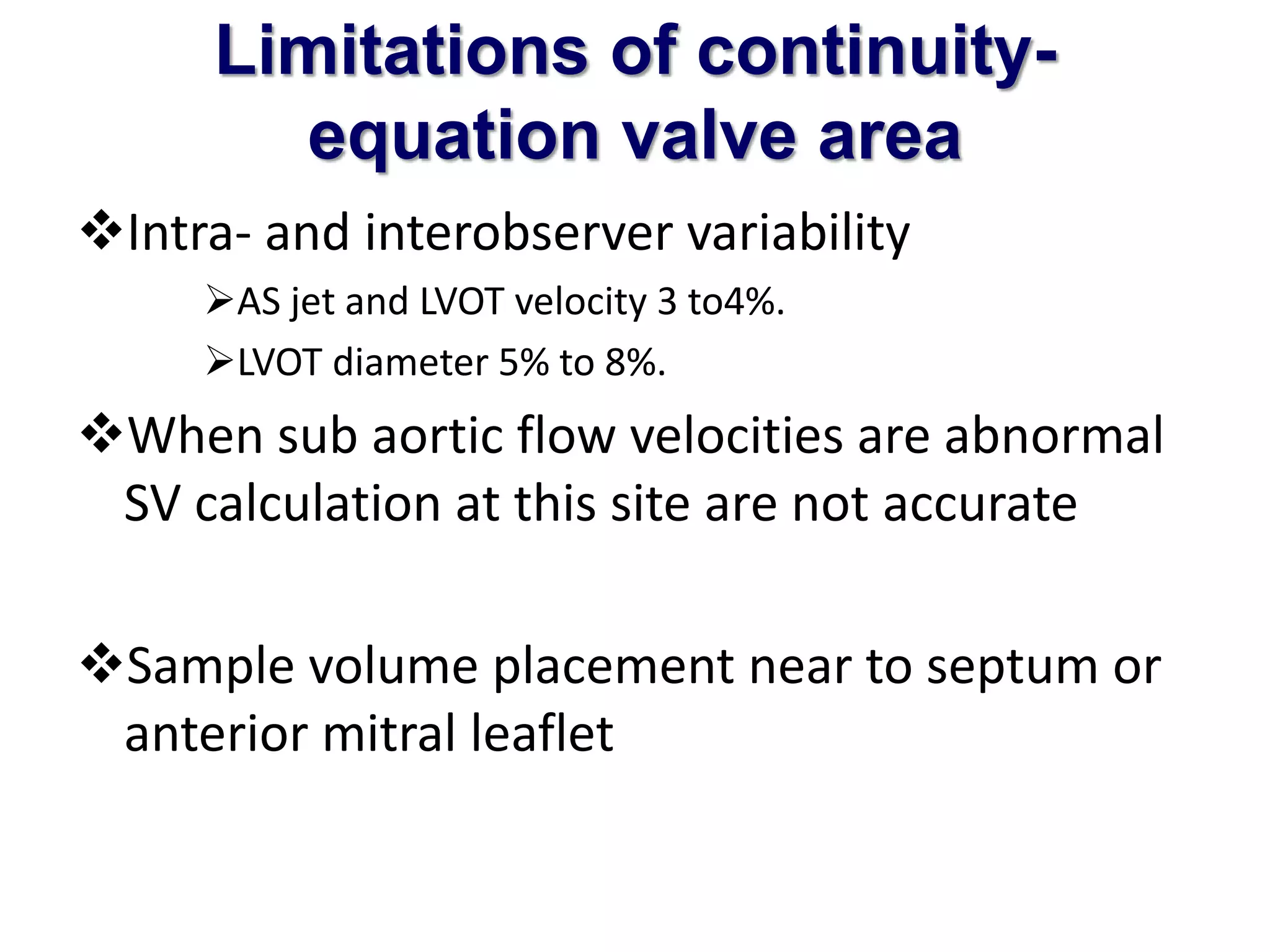 Limitations of continuity-equation valve area

❖Intra- and interobserver variability

➢AS jet and LVOT velocity 3 to4%.

➢LVOT diameter 5% to 8%.

❖When sub aortic flow velocities are abnormal SV calculation at this site are not accurate

❖Sample volume placement near to septum or anterior mitral leaflet